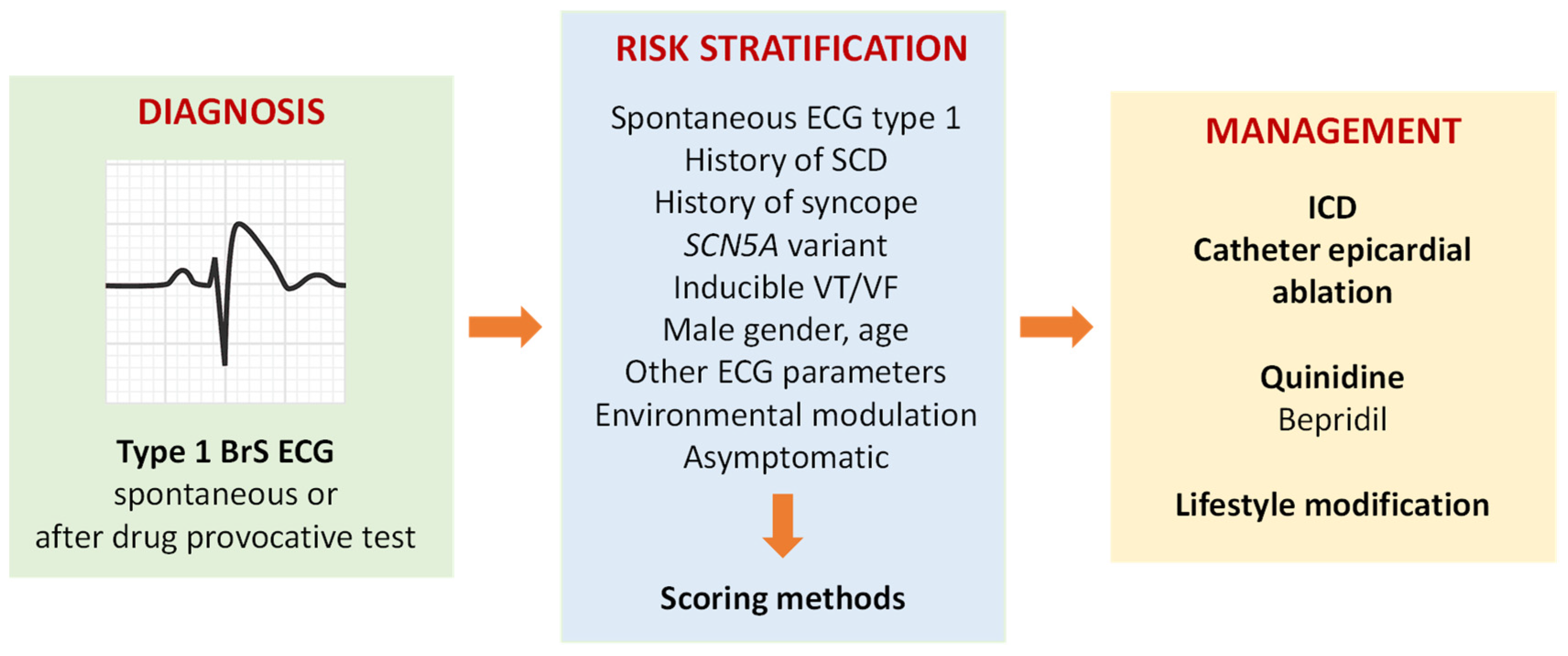 DIAGNOSIS

Type 1 BrS ECG
spontaneous or
after drug provocative test

RISK STRATIFICATION

Spontaneous ECG type 1
History of SCD
History of syncope
SCN5A variant
Inducible VT/VF
Male gender, age
Other ECG parameters
Environmental modulation
Asymptomatic

Scoring methods

MANAGEMENT

ICD
Catheter epicardial ablation

Quinidine
Bepridil

Lifestyle modification